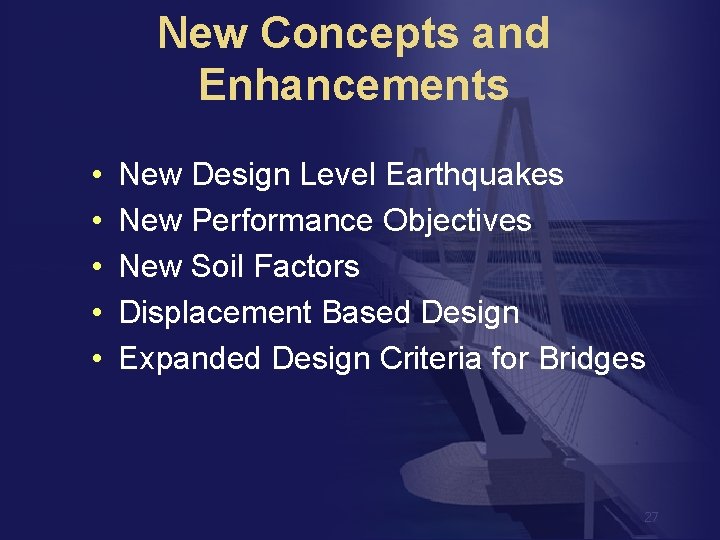 New Concepts and Enhancements

• New Design Level Earthquakes
• New Performance Objectives
• New Soil Factors
• Displacement Based Design
• Expanded Design Criteria for Bridges

27